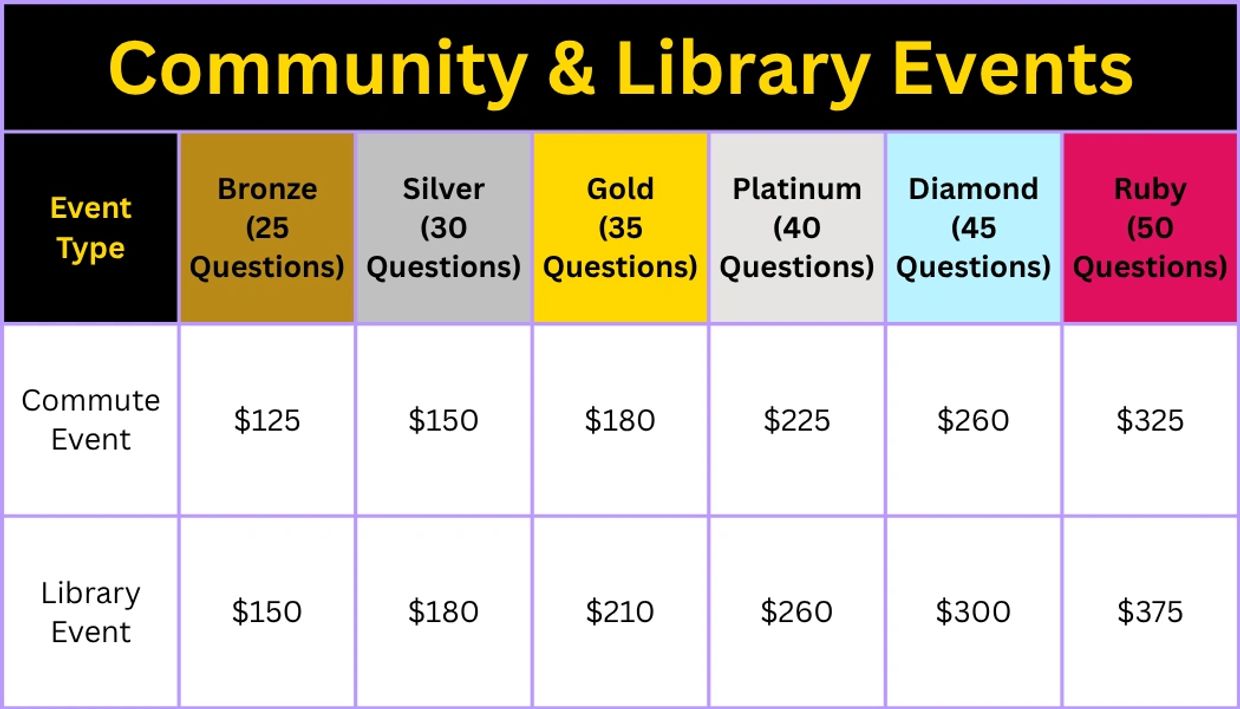 Community & Library Events

| Event Type | Bronze (25 Questions) | Silver (30 Questions) | Gold (35 Questions) | Platinum (40 Questions) | Diamond (45 Questions) | Ruby (50 Questions) |
|---|---|---|---|---|---|---|
| Commute Event | \$125 | \$150 | \$180 | \$225 | \$260 | \$325 |
| Library Event | \$150 | \$180 | \$210 | \$260 | \$300 | \$375 |